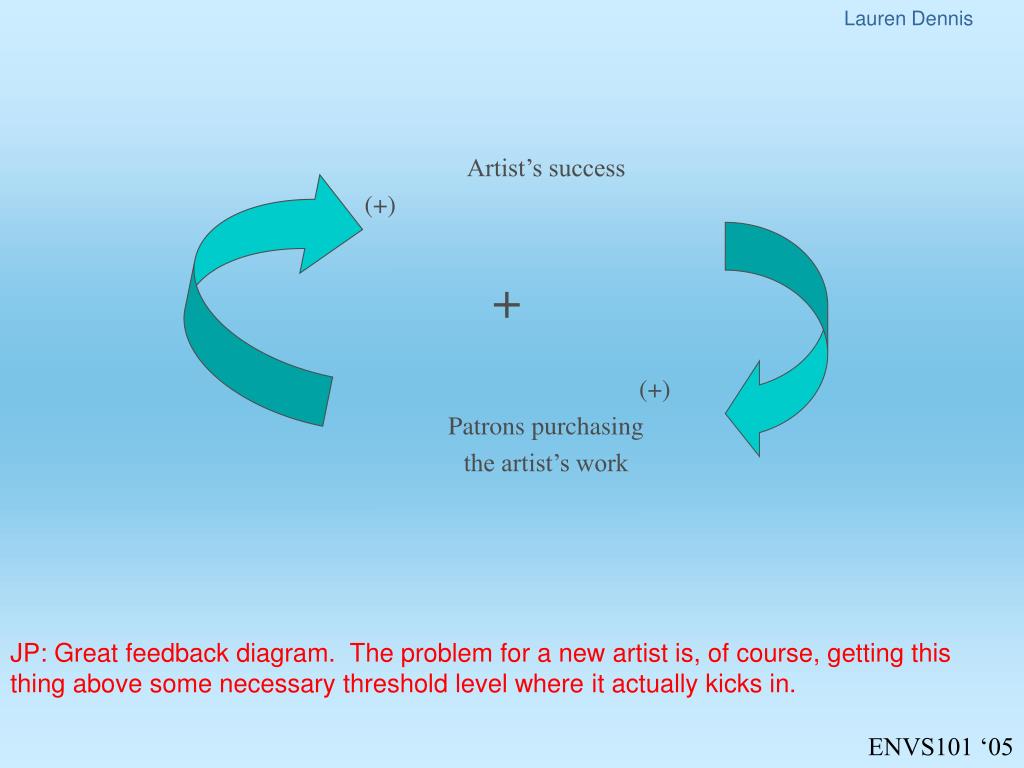 Lauren Dennis

Artist’s success

(+)

+

(+)

Patrons purchasing the artist’s work

JP: Great feedback diagram. The problem for a new artist is, of course, getting this thing above some necessary threshold level where it actually kicks in.

ENVS101 ‘05